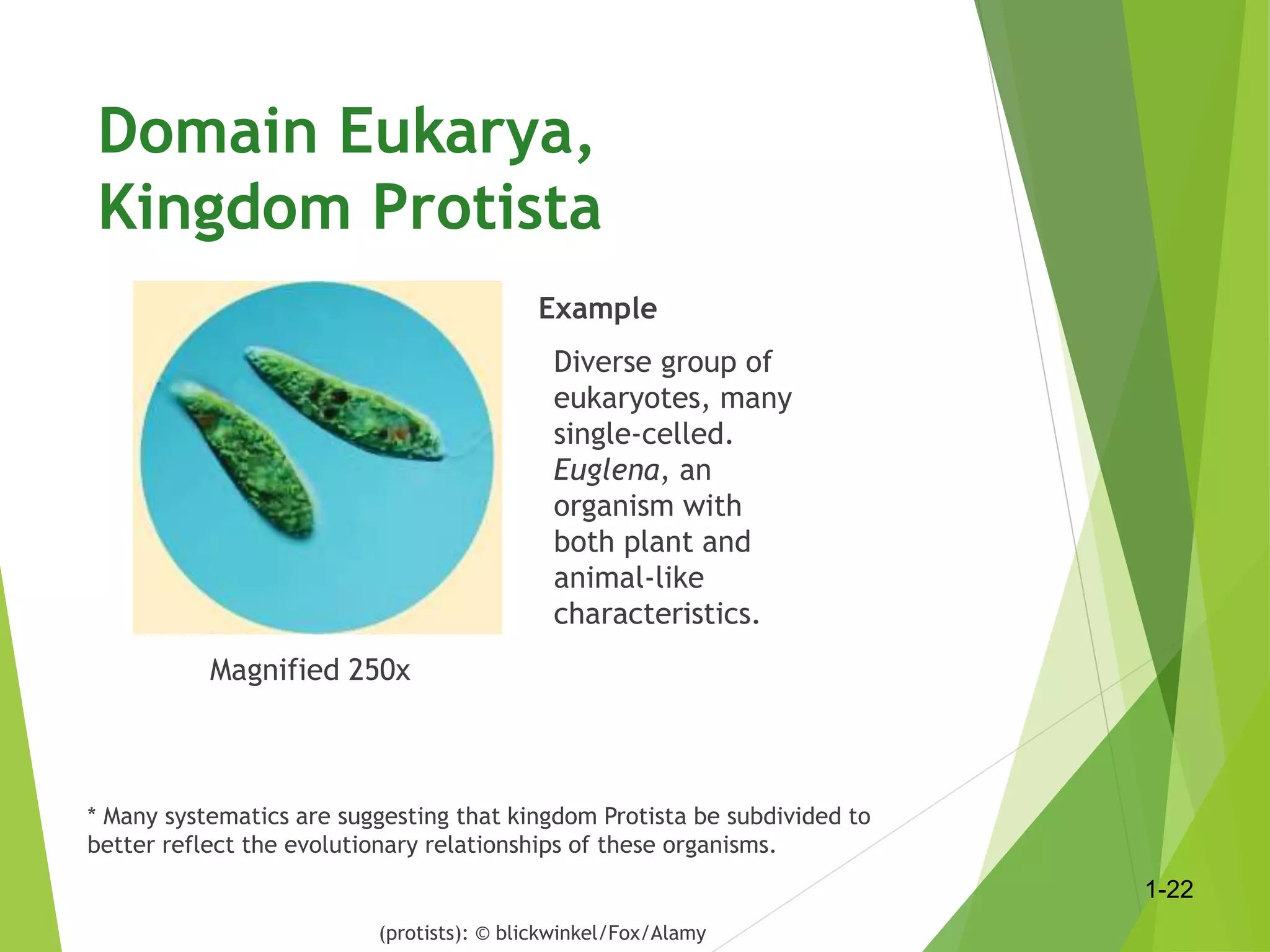 Domain Eukarya, Kingdom Protista

Magnified 250x

Example

Diverse group of eukaryotes, many single-celled. Euglena, an organism with both plant and animal-like characteristics.

* Many systematics are suggesting that kingdom Protista be subdivided to better reflect the evolutionary relationships of these organisms.

1-22

(protists): © blickwinkel/Fox/Alamy